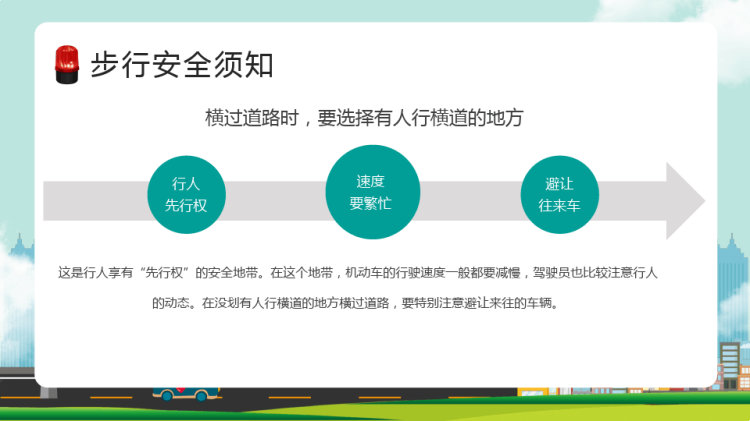 步行安全须知

横过道路时，要选择有人行横道的地方

行人
先行权

速度
要繁忙

避让
往来车

这是行人享有“先行权”的安全地带。在这个地带，机动车的行驶速度一般都要减慢，驾驶员也比较注意行人的动态。在没划有人行横道的地方横过道路，要特别注意避让来往的车辆。